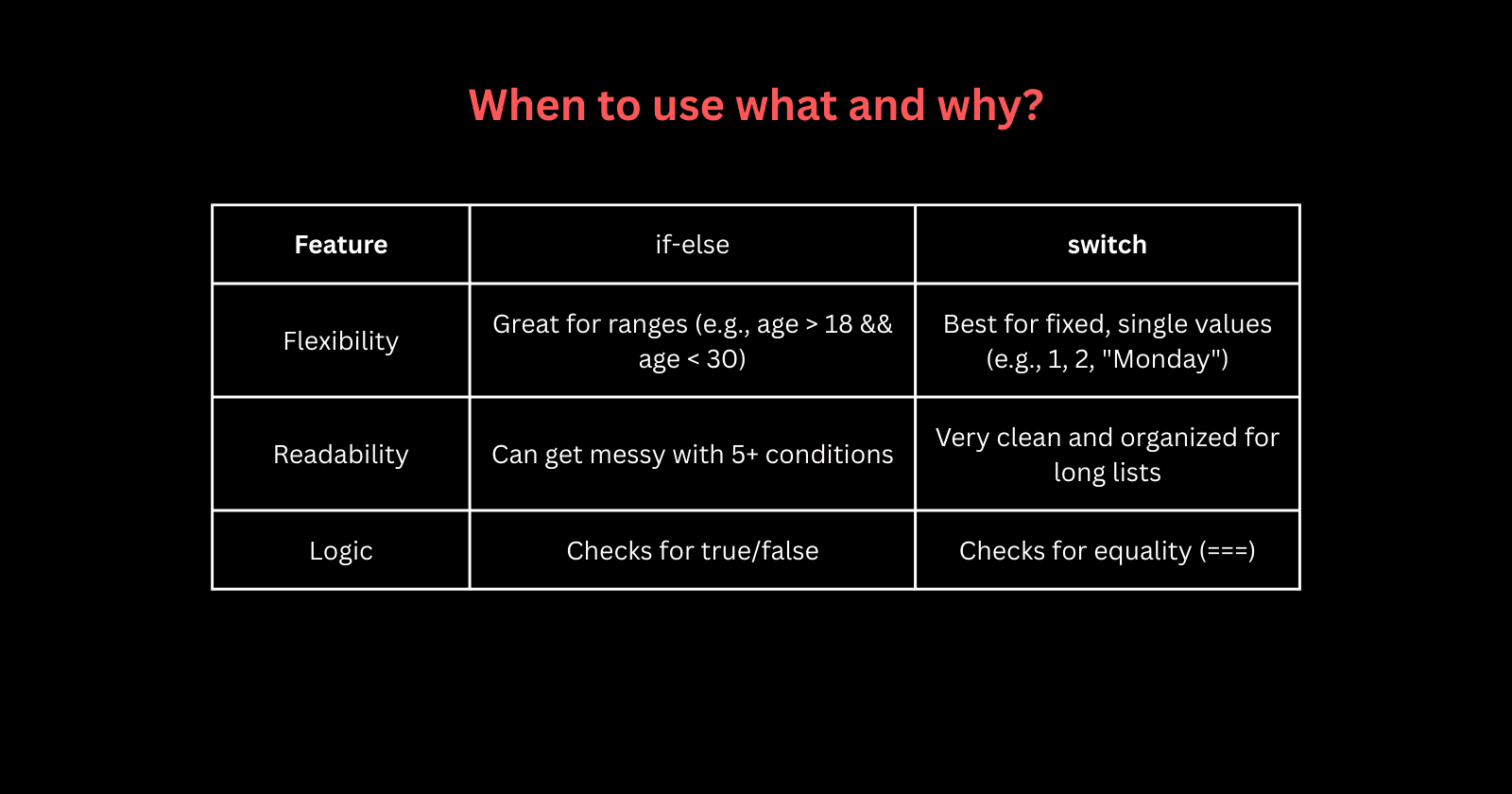 When to use what and why?

| Feature | if-else | switch |
|---|---|---|
| Flexibility | Great for ranges (e.g., age > 18 && age < 30) | Best for fixed, single values (e.g., 1, 2, "Monday") |
| Readability | Can get messy with 5+ conditions | Very clean and organized for long lists |
| Logic | Checks for true/false | Checks for equality (===) |